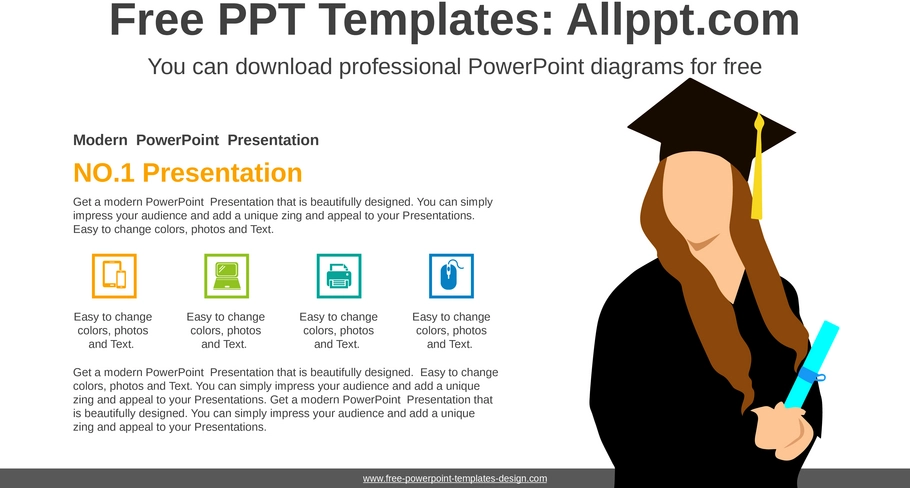 Free PPT Templates: Allppt.com

You can download professional PowerPoint diagrams for free

Modern PowerPoint Presentation

NO.1 Presentation

Get a modern PowerPoint Presentation that is beautifully designed. You can simply impress your audience and add a unique zing and appeal to your Presentations. Easy to change colors, photos and Text.

Easy to change colors, photos and Text.

Easy to change colors, photos and Text.

Easy to change colors, photos and Text.

Easy to change colors, photos and Text.

Get a modern PowerPoint Presentation that is beautifully designed. Easy to change colors, photos and Text. You can simply impress your audience and add a unique zing and appeal to your Presentations. Get a modern PowerPoint Presentation that is beautifully designed. You can simply impress your audience and add a unique zing and appeal to your Presentations.

www.free-powerpoint-templates-design.com